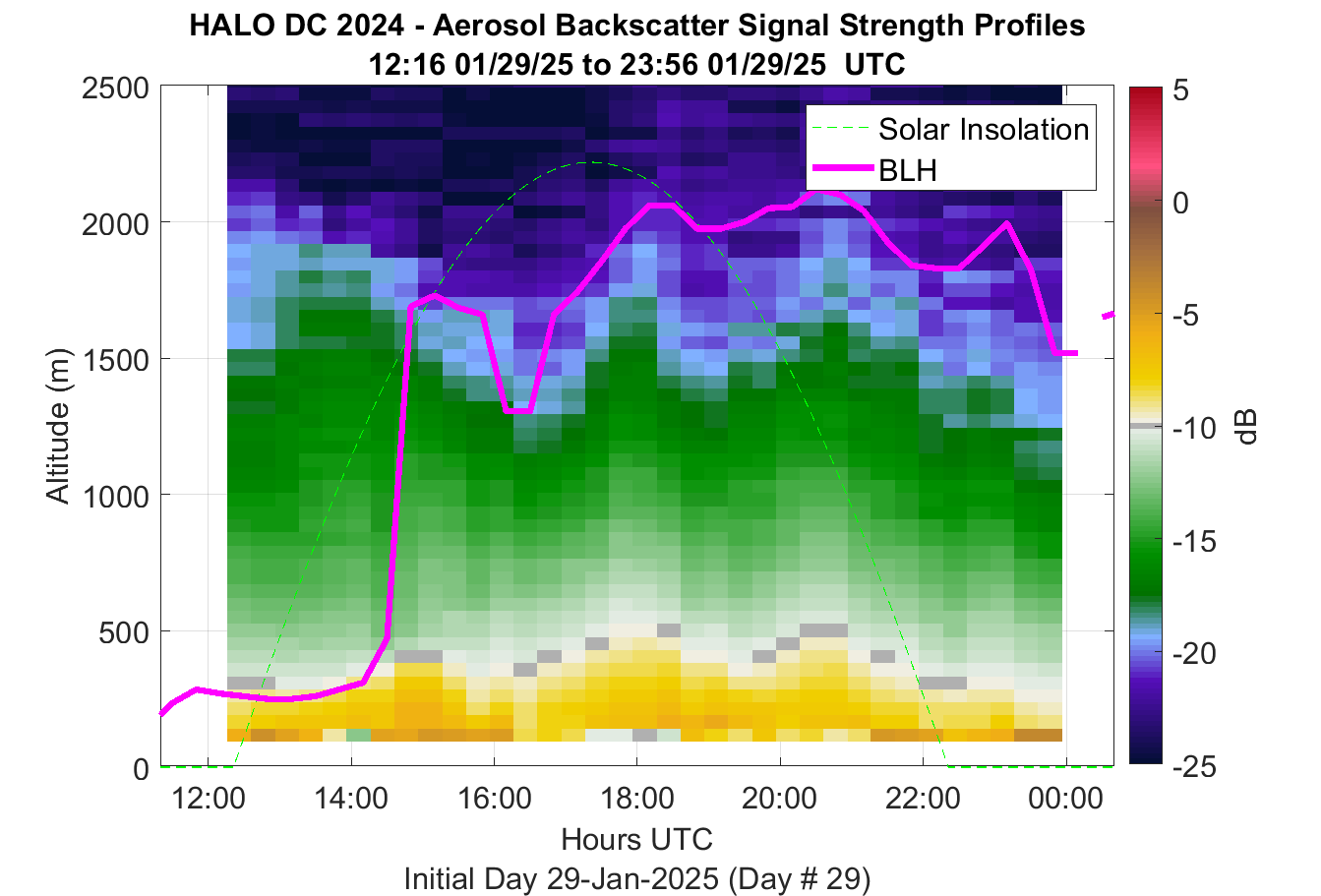 HALO DC 2024 - Aerosol Backscatter Signal Strength Profiles
12:16 01/29/25 to 23:56 01/29/25 UTC

Solar Insolation
BLH

Altitude (m)
2500
2000
1500
1000
500
0

12:00
14:00
16:00
18:00
20:00
22:00
00:00
Hours UTC
Initial Day 29-Jan-2025 (Day # 29)

5
0
-5
-10
-15
-20
-25
dB